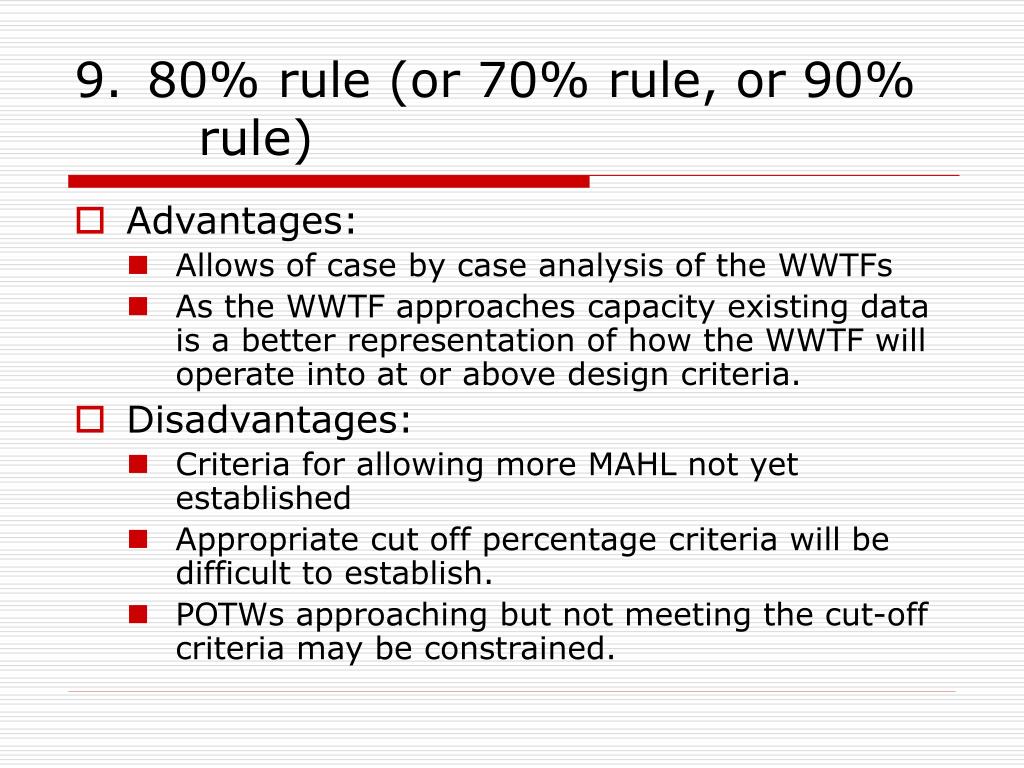 9. 80% rule (or 70% rule, or 90% rule)

Advantages:

Allows of case by case analysis of the WWTFs

As the WWTF approaches capacity existing data is a better representation of how the WWTF will operate into at or above design criteria.

Disadvantages:

Criteria for allowing more MAHL not yet established

Appropriate cut off percentage criteria will be difficult to establish.

POTWs approaching but not meeting the cut-off criteria may be constrained.